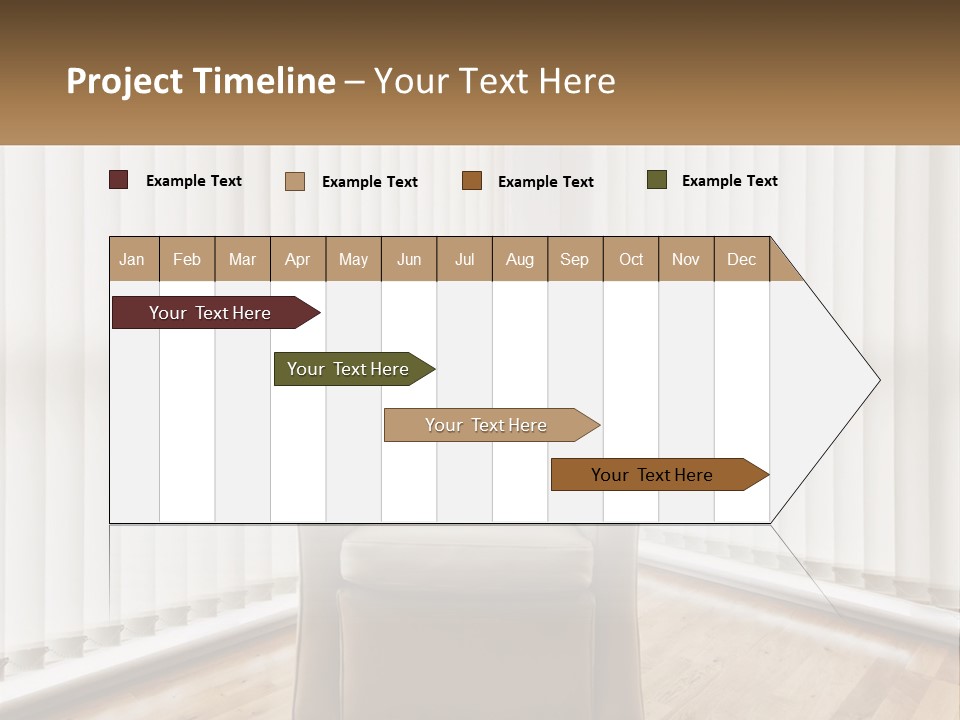 Project Timeline – Your Text Here

Example Text
Example Text
Example Text
Example Text

| Jan | Feb | Mar | Apr | May | Jun | Jul | Aug | Sep | Oct | Nov | Dec |
|---|---|---|---|---|---|---|---|---|---|---|---|

Your Text Here
Your Text Here
Your Text Here
Your Text Here